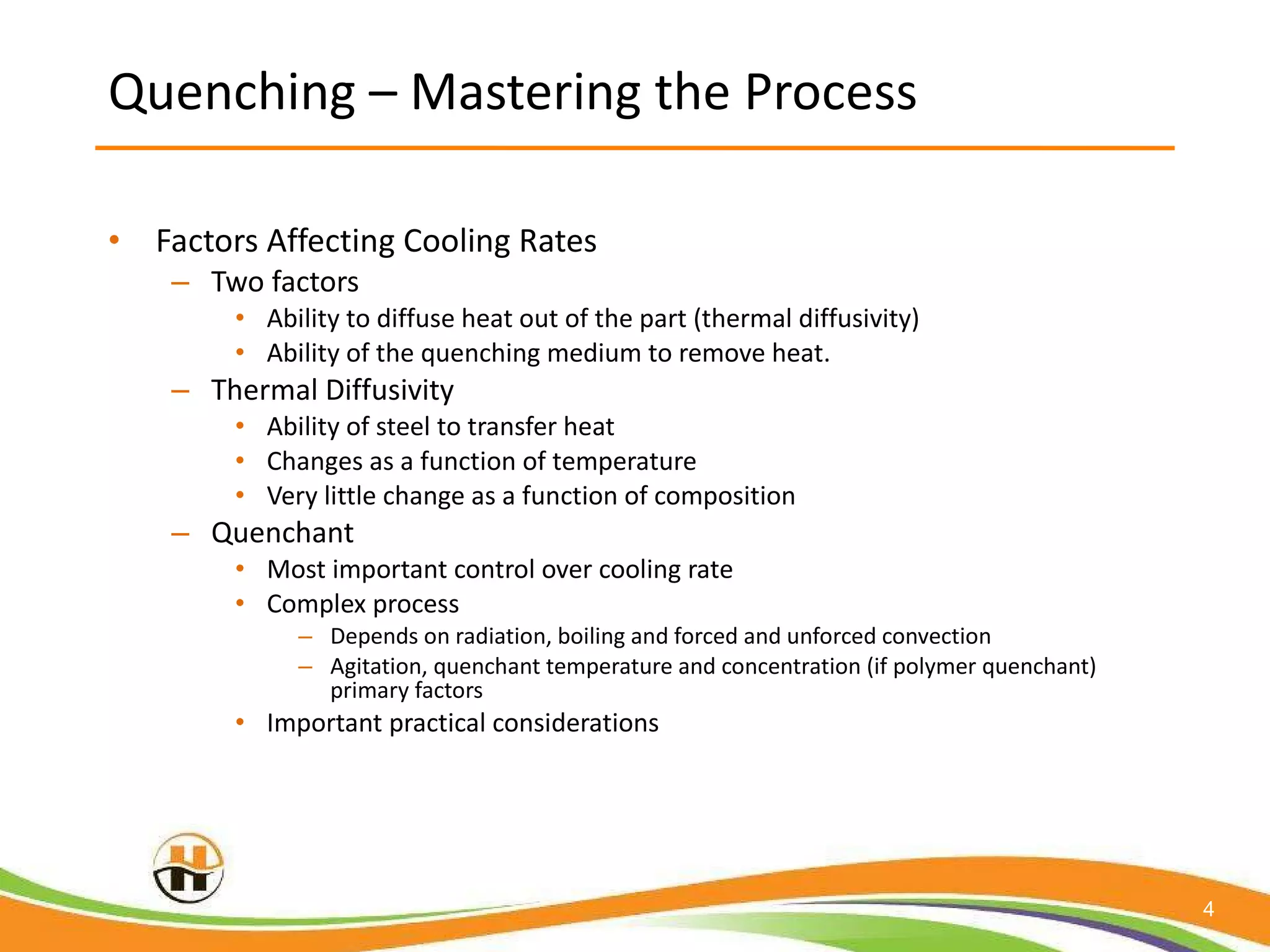 Quenching – Mastering the Process

• Factors Affecting Cooling Rates
– Two factors
• Ability to diffuse heat out of the part (thermal diffusivity)
• Ability of the quenching medium to remove heat.
– Thermal Diffusivity
• Ability of steel to transfer heat
• Changes as a function of temperature
• Very little change as a function of composition
– Quenchant
• Most important control over cooling rate
• Complex process
– Depends on radiation, boiling and forced and unforced convection
– Agitation, quenchant temperature and concentration (if polymer quenchant) primary factors
• Important practical considerations

4